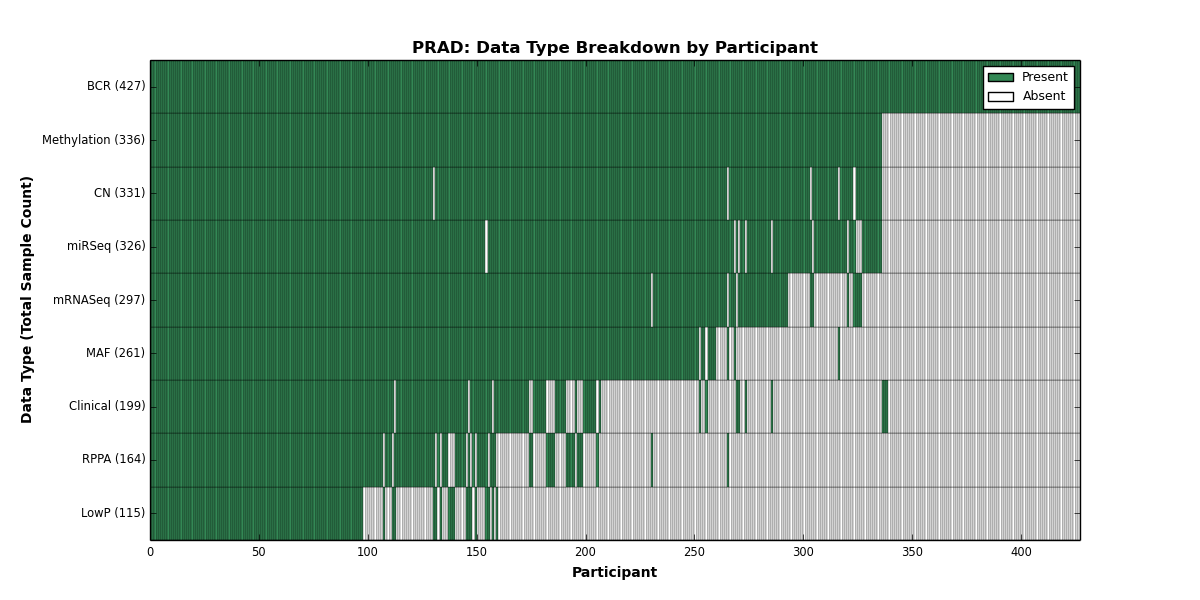 PRAD: Data Type Breakdown by Participant

Present
Absent

Data Type (Total Sample Count)

BCR (427)
Methylation (336)
CN (331)
miRSeq (326)
mRNASeq (297)
MAF (261)
Clinical (199)
RPPA (164)
LowP (115)

0
50
100
150
200
250
300
350
400

Participant